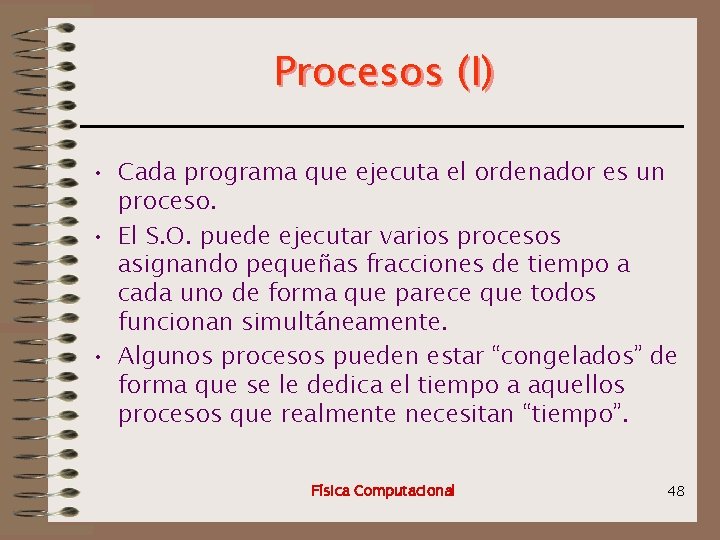 Procesos (I)

• Cada programa que ejecuta el ordenador es un proceso.

• El S.O. puede ejecutar varios procesos asignando pequeñas fracciones de tiempo a cada uno de forma que parece que todos funcionan simultáneamente.

• Algunos procesos pueden estar “congelados” de forma que se le dedica el tiempo a aquellos procesos que realmente necesitan “tiempo”.

Física Computacional

48